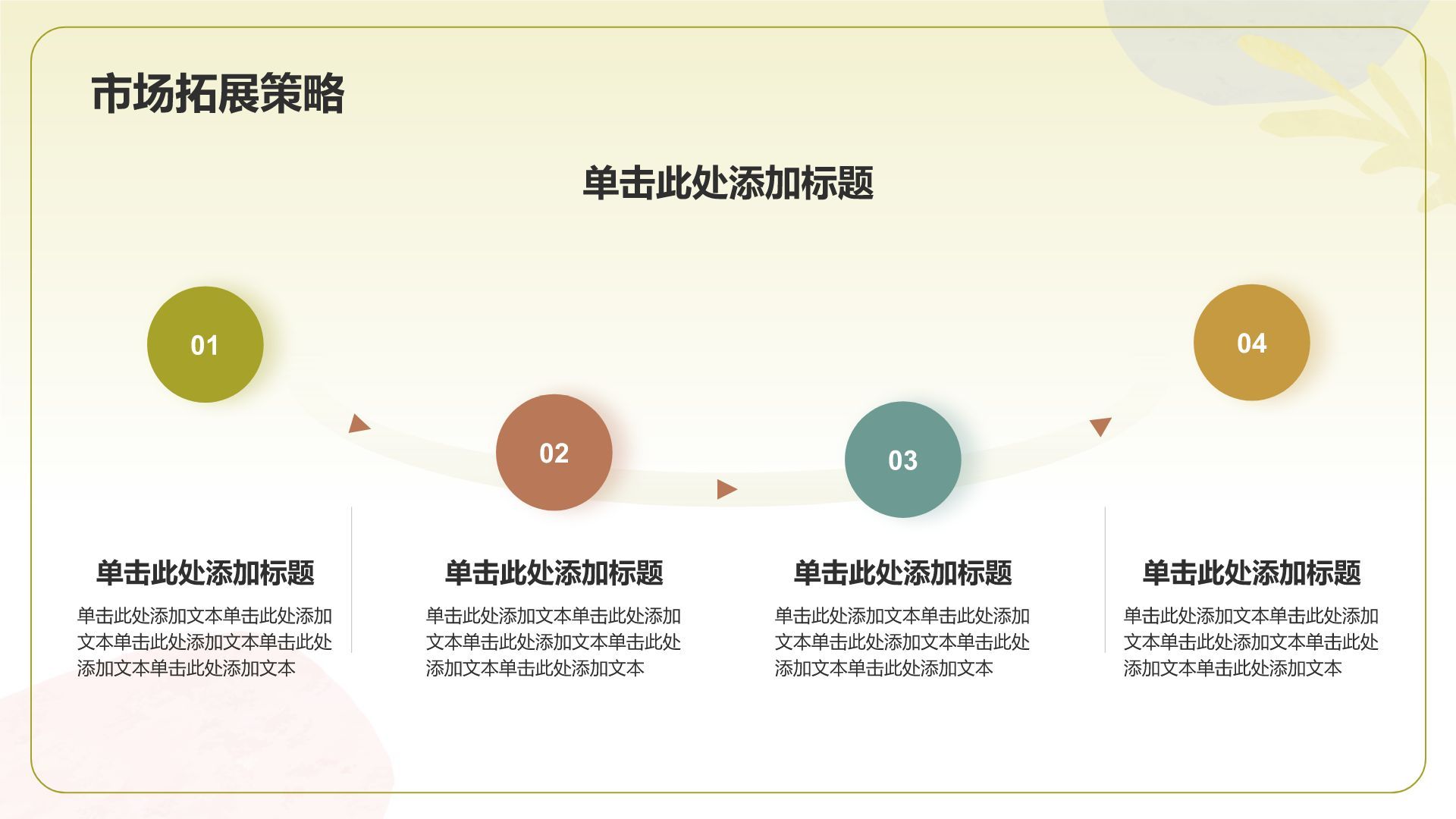 市场拓展策略

单击此处添加标题

01

02

03

04

单击此处添加标题

单击此处添加文本单击此处添加文本单击此处添加文本单击此处添加文本单击此处添加文本

单击此处添加标题

单击此处添加文本单击此处添加文本单击此处添加文本单击此处添加文本单击此处添加文本

单击此处添加标题

单击此处添加文本单击此处添加文本单击此处添加文本单击此处添加文本单击此处添加文本

单击此处添加标题

单击此处添加文本单击此处添加文本单击此处添加文本单击此处添加文本单击此处添加文本